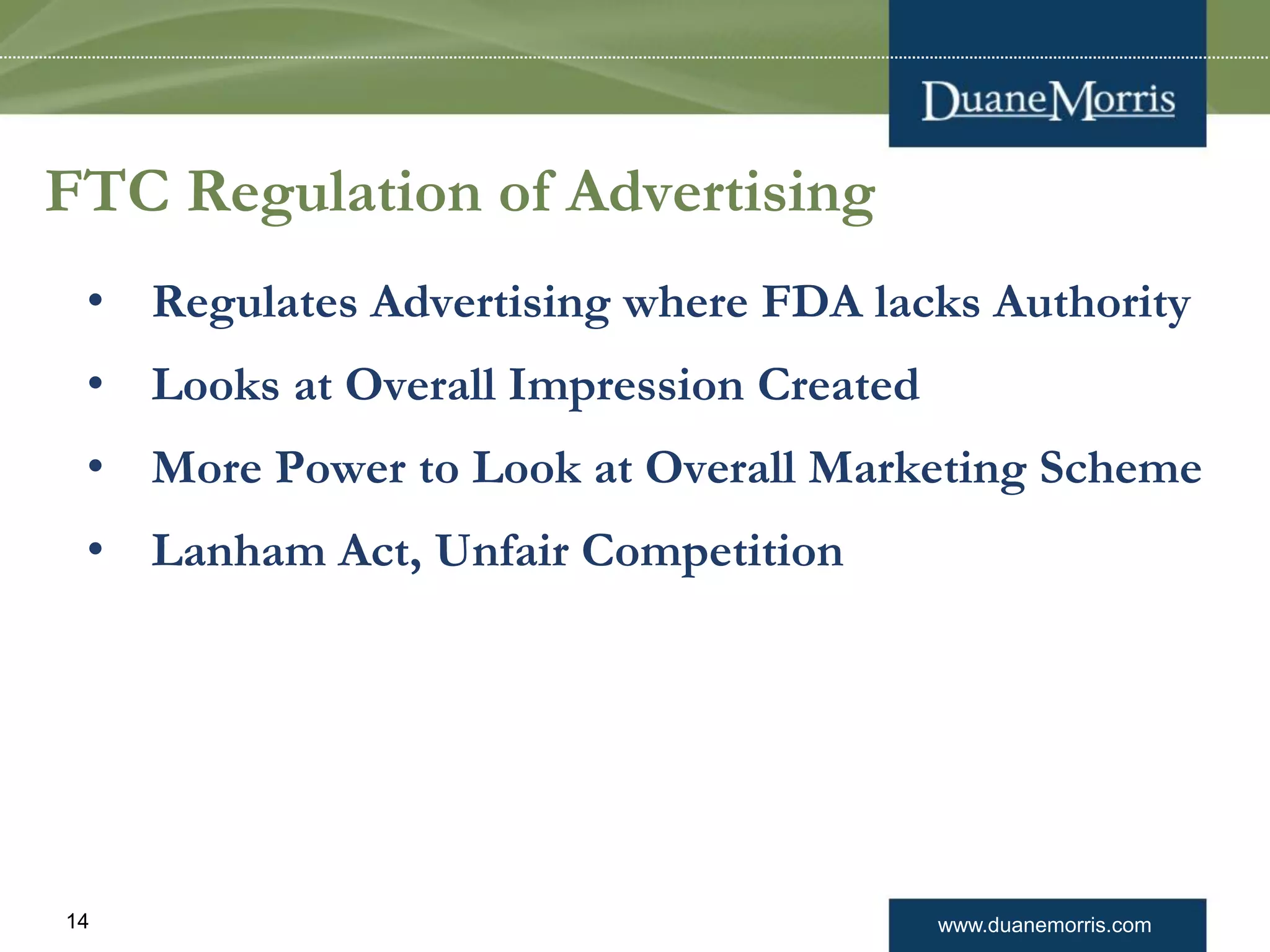 DuaneMorris

FTC Regulation of Advertising

• Regulates Advertising where FDA lacks Authority
• Looks at Overall Impression Created
• More Power to Look at Overall Marketing Scheme
• Lanham Act, Unfair Competition

14

www.duanemorris.com